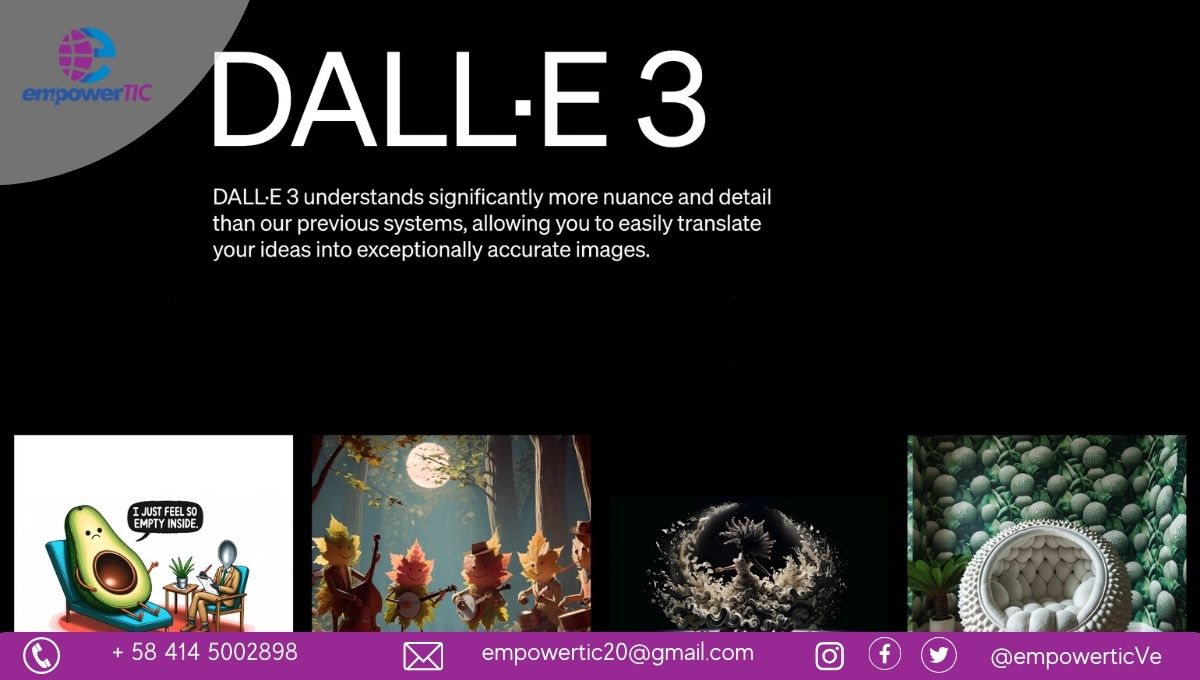 empowerTIC

DALL·E 3

DALL·E 3 understands significantly more nuance and detail than our previous systems, allowing you to easily translate your ideas into exceptionally accurate images.

I JUST FEEL SO EMPTY INSIDE.

+ 58 414 5002898

empowertic20@gmail.com

@empowerticVe